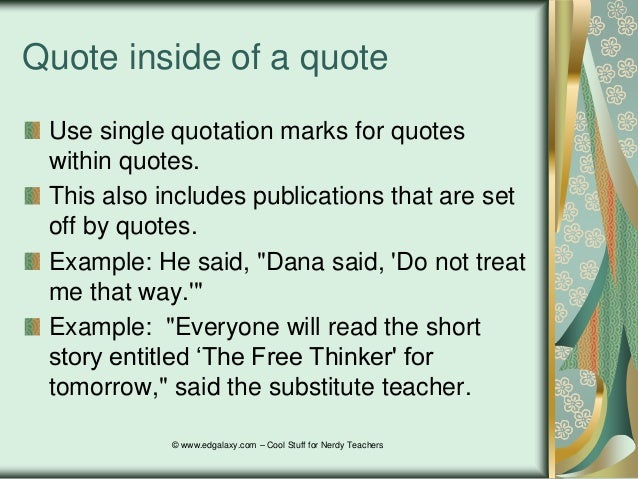 Quote inside of a quote

Use single quotation marks for quotes within quotes.

This also includes publications that are set off by quotes.

Example: He said, "Dana said, 'Do not treat me that way.'"

Example: "Everyone will read the short story entitled ‘The Free Thinker' for tomorrow," said the substitute teacher.

© www.edgalaxy.com – Cool Stuff for Nerdy Teachers